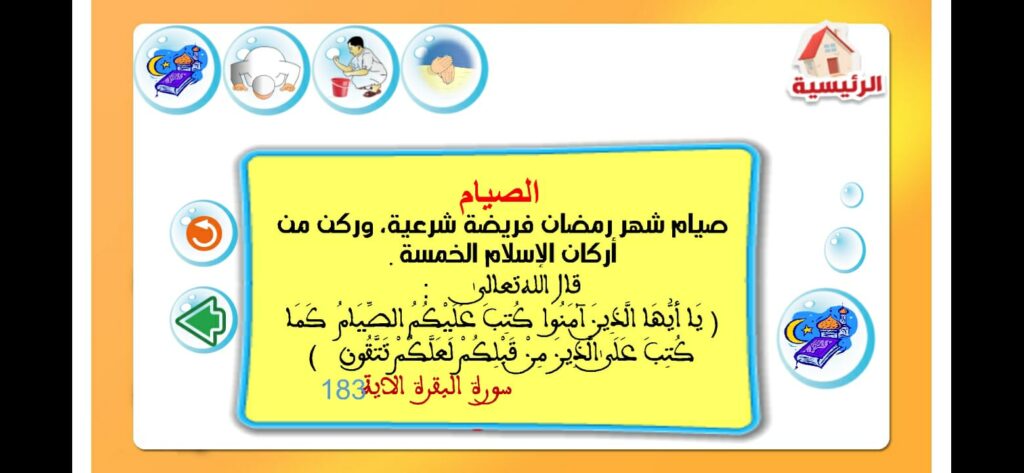 الرئيسية

الصيام
صيام شهر رمضان فريضة شرعية، وركن من أركان الإسلام الخمسة .
قال الله تعالى :
( يَا أَيُّهَا الَّذِينَ آمَنُوا كُتِبَ عَلَيْكُمُ الصِّيَامُ كَمَا كُتِبَ عَلَى الَّذِينَ مِنْ قَبْلِكُمْ لَعَلَّكُمْ تَتَّقُونَ )
سورة البقرة الآية 183